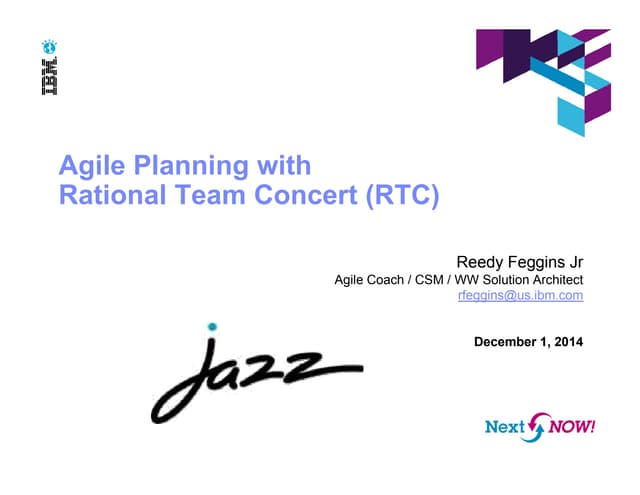 IBM

Agile Planning with Rational Team Concert (RTC)

Reedy Feggins Jr
Agile Coach / CSM / WW Solution Architect
rfeggins@us.ibm.com

December 1, 2014

jazz

Next NOW!